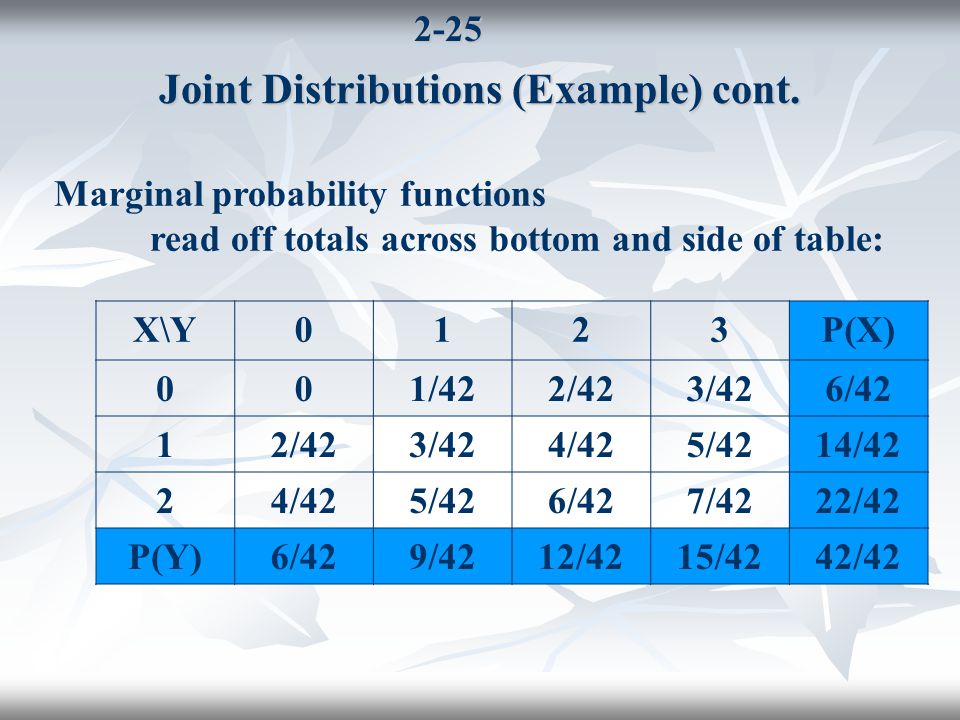 2-25

Joint Distributions (Example) cont.

Marginal probability functions
read off totals across bottom and side of table:

| X\Y | 0 | 1 | 2 | 3 | P(X) |
|---|---|---|---|---|---|
| 0 | 0 | 1/42 | 2/42 | 3/42 | 6/42 |
| 1 | 2/42 | 3/42 | 4/42 | 5/42 | 14/42 |
| 2 | 4/42 | 5/42 | 6/42 | 7/42 | 22/42 |
| P(Y) | 6/42 | 9/42 | 12/42 | 15/42 | 42/42 |